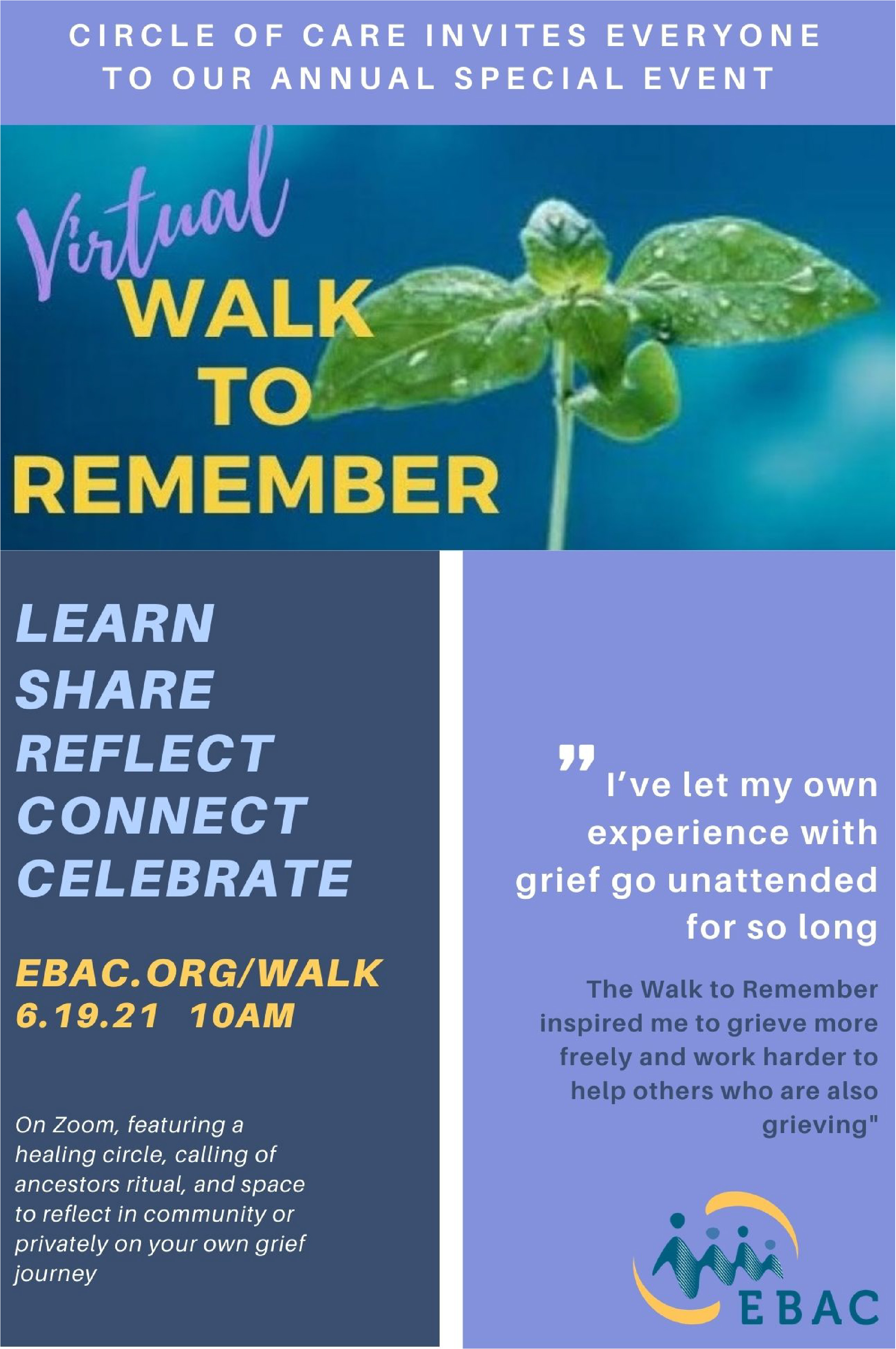 CIRCLE OF CARE INVITES EVERYONE TO OUR ANNUAL SPECIAL EVENT

Virtual WALK TO REMEMBER

LEARN
SHARE
REFLECT
CONNECT
CELEBRATE

EBAC.ORG/WALK
6.19.21 10AM

On Zoom, featuring a healing circle, calling of ancestors ritual, and space to reflect in community or privately on your own grief journey

" I've let my own experience with grief go unattended for so long

The Walk to Remember inspired me to grieve more freely and work harder to help others who are also grieving"

EBAC